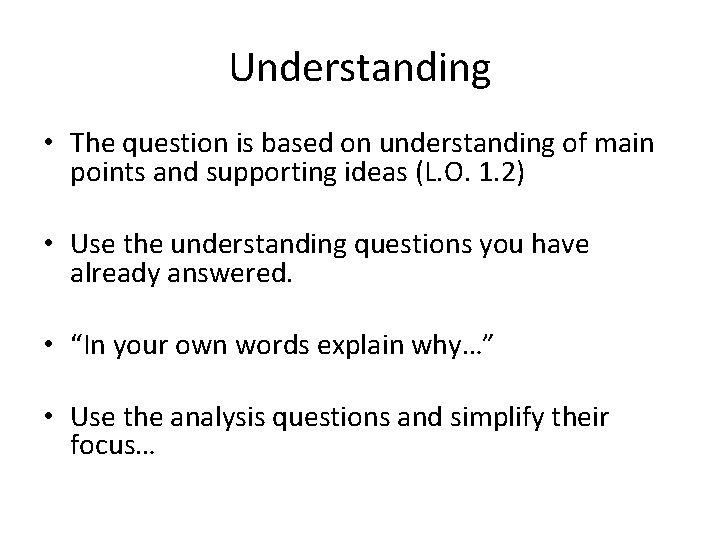 Understanding

• The question is based on understanding of main points and supporting ideas (L.O. 1.2)

• Use the understanding questions you have already answered.

• “In your own words explain why…”

• Use the analysis questions and simplify their focus…